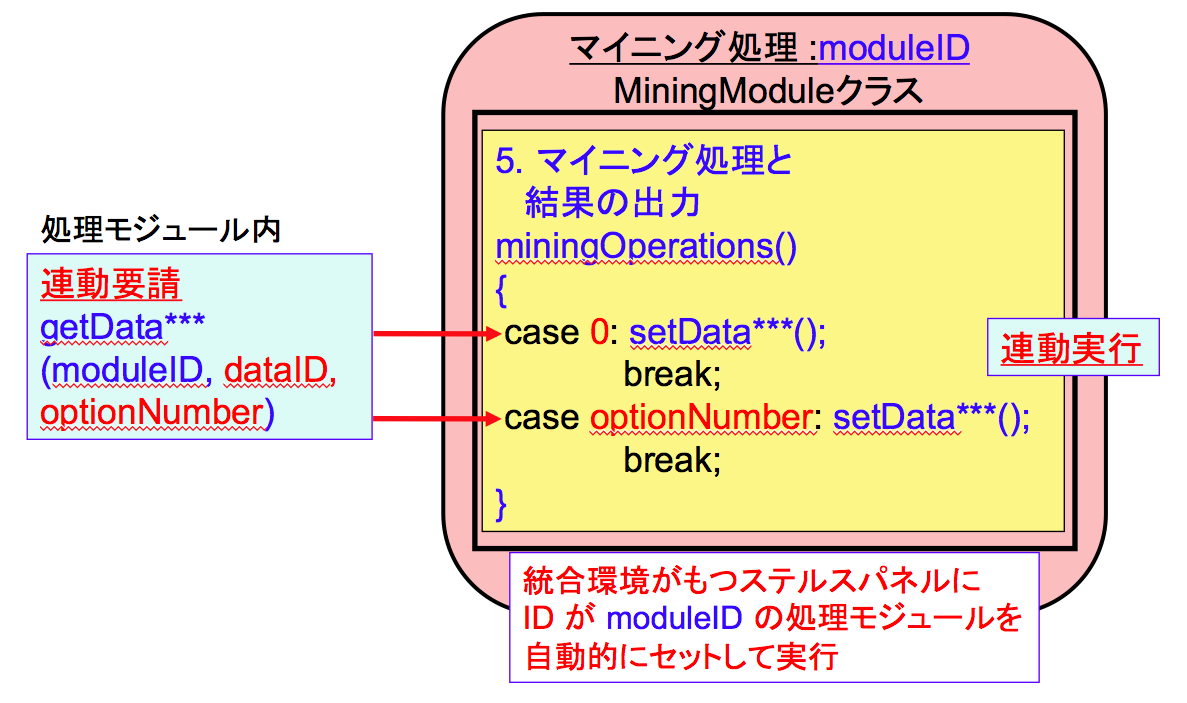 マイニング処理 :moduleID
MiningModuleクラス

5. マイニング処理と
結果の出力
miningOperations()
{
case 0: setData***();
break;
case optionNumber: setData***();
break;
}

連動実行

処理モジュール内

連動要請
getData***
(moduleID, dataID,
optionNumber)

統合環境がもつステルスパネルに
ID が moduleID の処理モジュールを
自動的にセットして実行